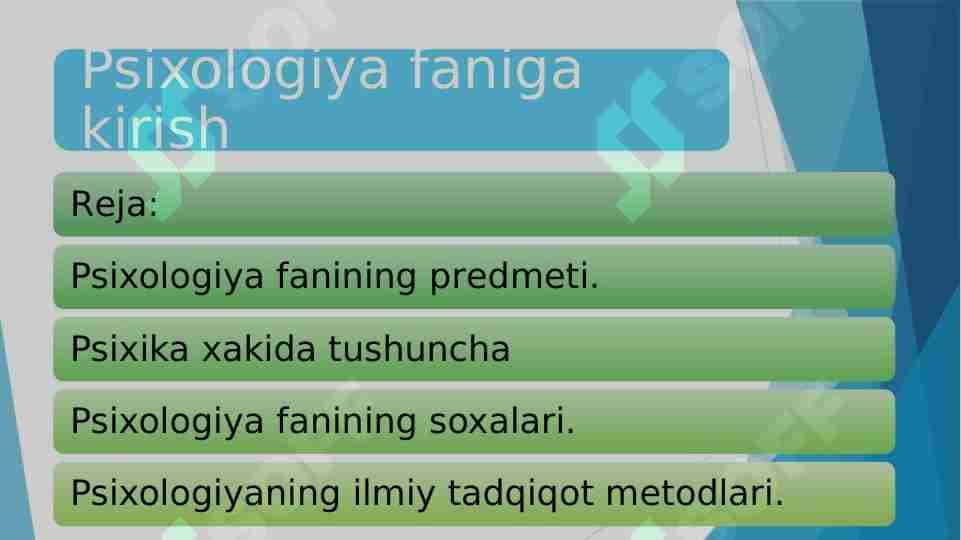 Psixologiya faniga kirish

Reja:

Psixologiya fanining predmeti.

Psixika xakida tushuncha

Psixologiya fanining soxalari.

Psixologiyaning ilmiy tadqiqot metodlari.